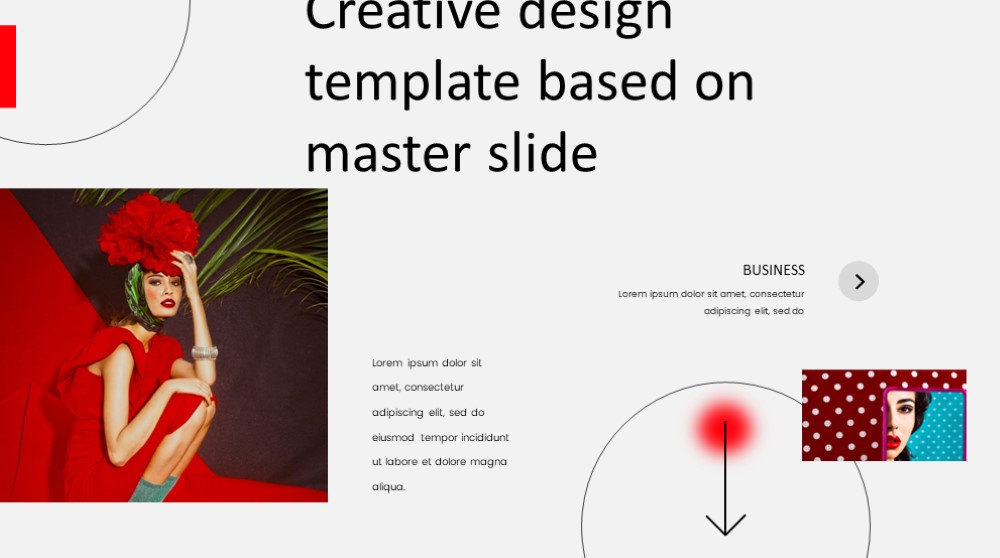 Creative design template based on master slide

BUSINESS

Lorem ipsum dolor sit amet, consectetur adipiscing elit, sed do

Lorem ipsum dolor sit amet, consectetur adipiscing elit, sed do eiusmod tempor incididunt ut labore et dolore magna aliqua.